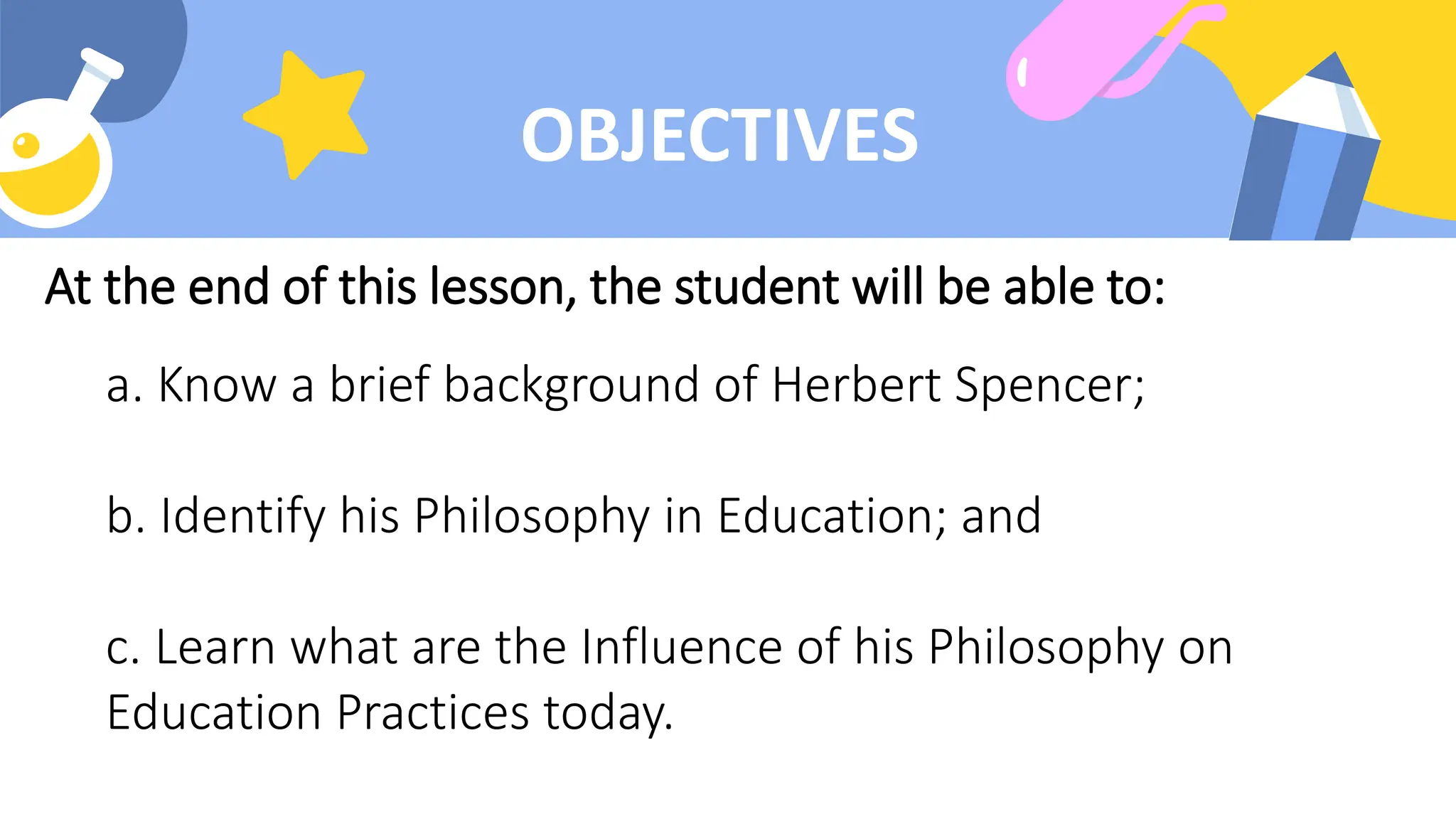 OBJECTIVES

At the end of this lesson, the student will be able to:

a. Know a brief background of Herbert Spencer;

b. Identify his Philosophy in Education; and

c. Learn what are the Influence of his Philosophy on Education Practices today.